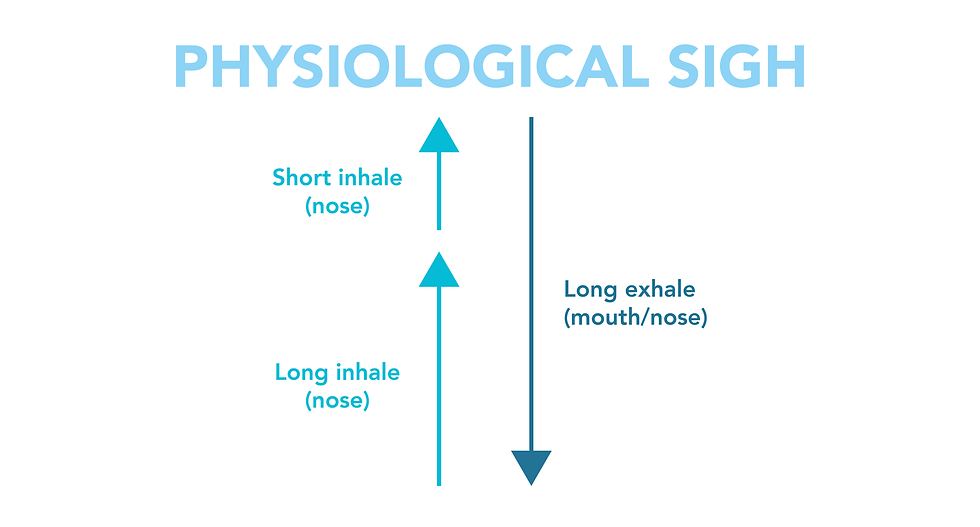 PHYSIOLOGICAL SIGH

Short inhale
(nose)

Long inhale
(nose)

Long exhale
(mouth/nose)